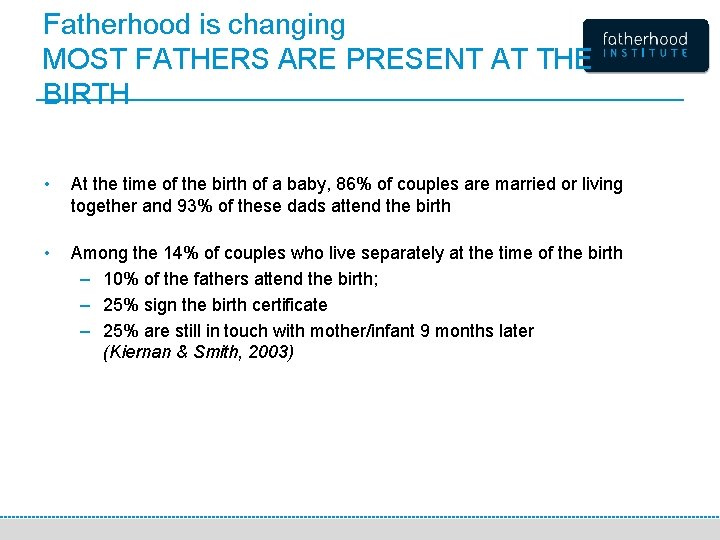 Fatherhood is changing
MOST FATHERS ARE PRESENT AT THE BIRTH

fatherhood
INSTITUTE

• At the time of the birth of a baby, 86% of couples are married or living together and 93% of these dads attend the birth

• Among the 14% of couples who live separately at the time of the birth
– 10% of the fathers attend the birth;
– 25% sign the birth certificate
– 25% are still in touch with mother/infant 9 months later (Kiernan & Smith, 2003)